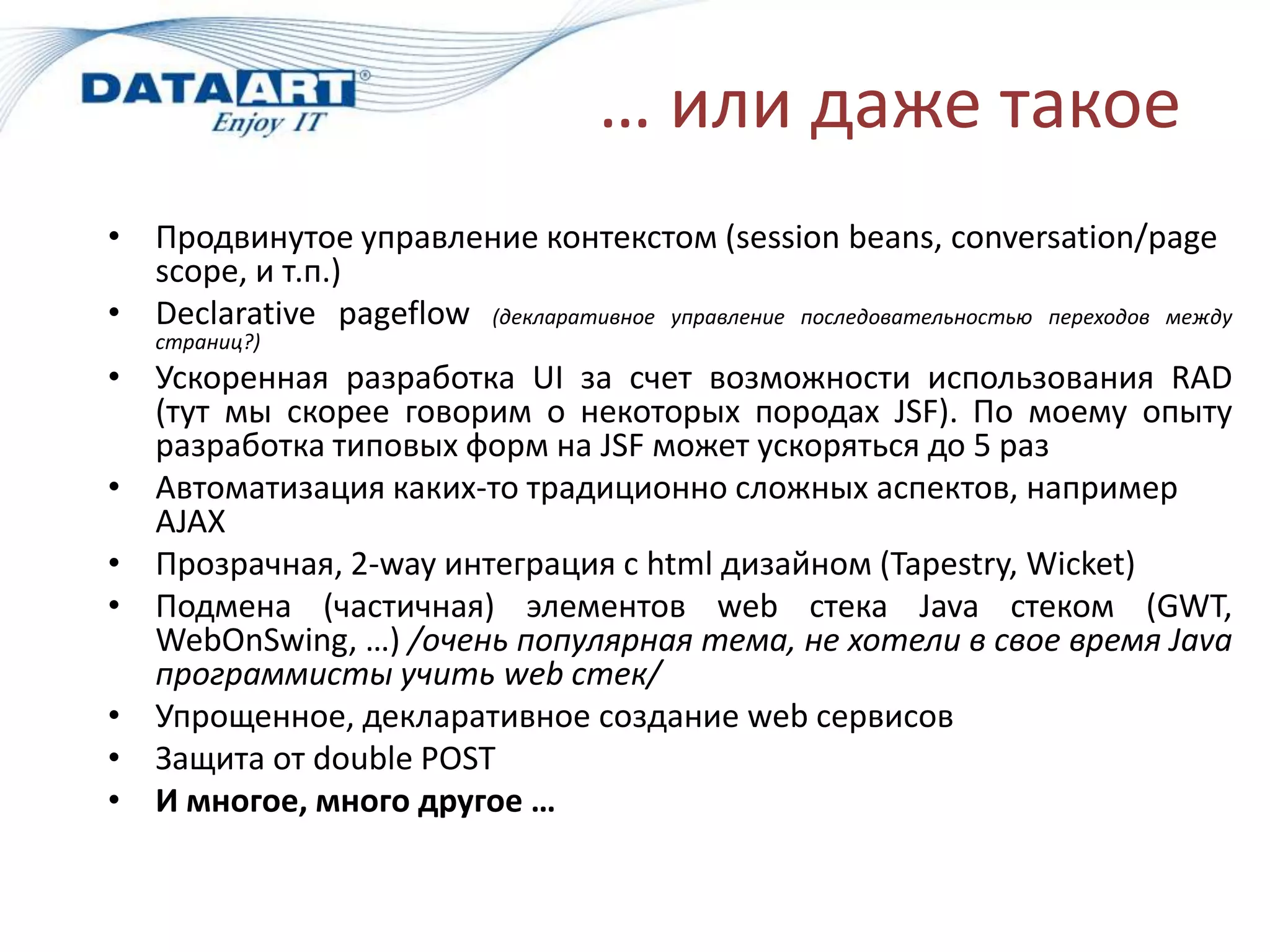 DATAART®
Enjoy IT

… или даже такое

• Продвинутое управление контекстом (session beans, conversation/page scope, и т.п.)
• Declarative pageflow (декларативное управление последовательностью переходов между страниц?)
• Ускоренная разработка UI за счет возможности использования RAD (тут мы скорее говорим о некоторых породах JSF). По моему опыту разработка типовых форм на JSF может ускоряться до 5 раз
• Автоматизация каких-то традиционно сложных аспектов, например AJAX
• Прозрачная, 2-way интеграция с html дизайном (Tapestry, Wicket)
• Подмена (частичная) элементов web стека Java стеком (GWT, WebOnSwing, …) /очень популярная тема, не хотели в свое время Java программисты учить web стек/
• Упрощенное, декларативное создание web сервисов
• Защита от double POST
• И многое, много другое …